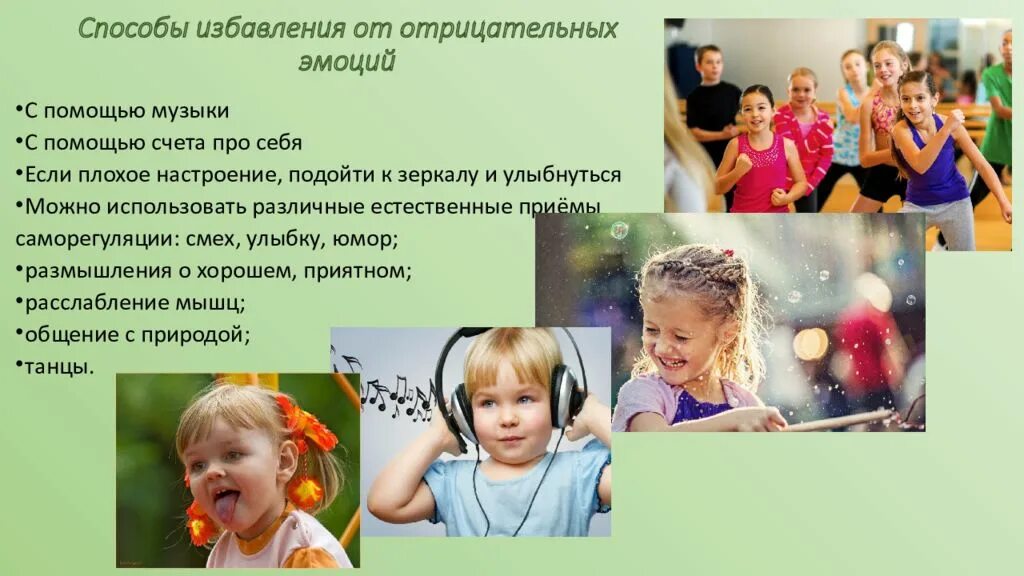 Способы избавления от отрицательных эмоций

•С помощью музыки
•С помощью счета про себя
•Если плохое настроение, подойти к зеркалу и улыбнуться
•Можно использовать различные естественные приёмы саморегуляции: смех, улыбку, юмор;
•размышления о хорошем, приятном;
•расслабление мышц;
•общение с природой;
•танцы.